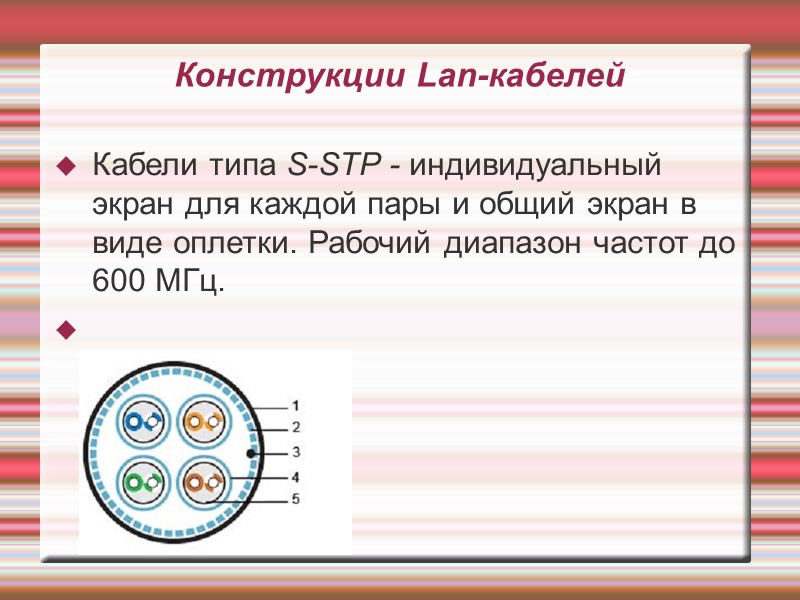 Конструкции Lan-кабелей

Кабели типа S-STP - индивидуальный экран для каждой пары и общий экран в виде оплетки. Рабочий диапазон частот до 600 МГц.

1
2
3
4
5